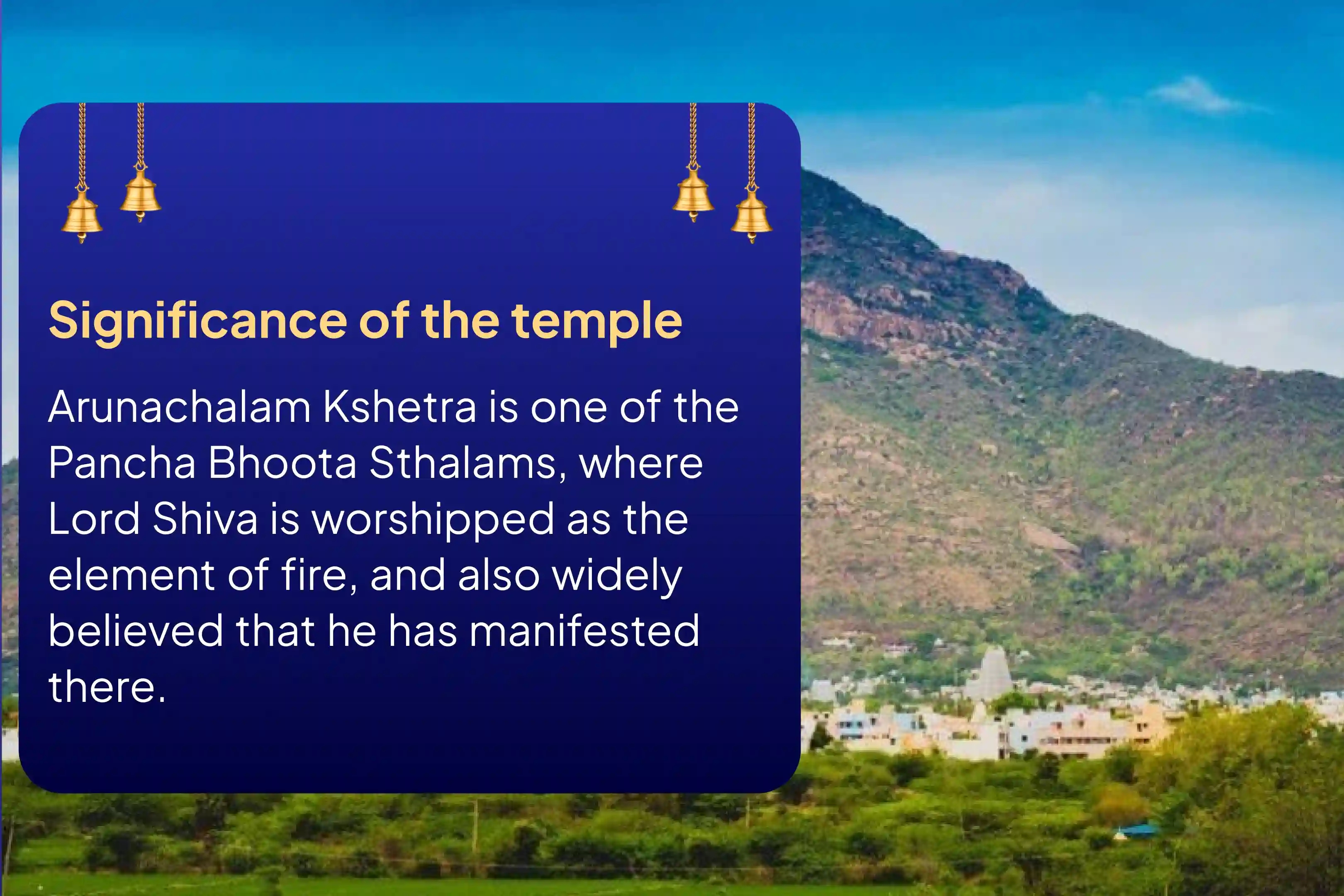 Significance of the temple

Arunachalam Kshetra is one of the Pancha Bhoota Sthalams, where Lord Shiva is worshipped as the element of fire, and also widely believed that he has manifested there.